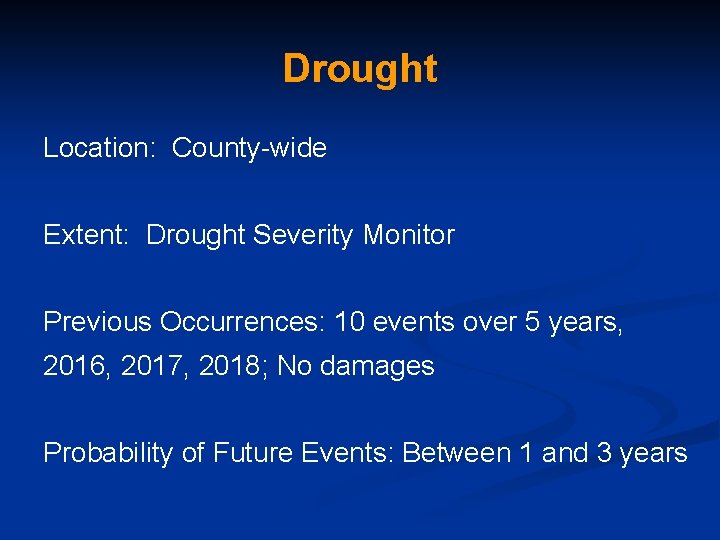 Drought

Location: County-wide

Extent: Drought Severity Monitor

Previous Occurrences: 10 events over 5 years, 2016, 2017, 2018; No damages

Probability of Future Events: Between 1 and 3 years